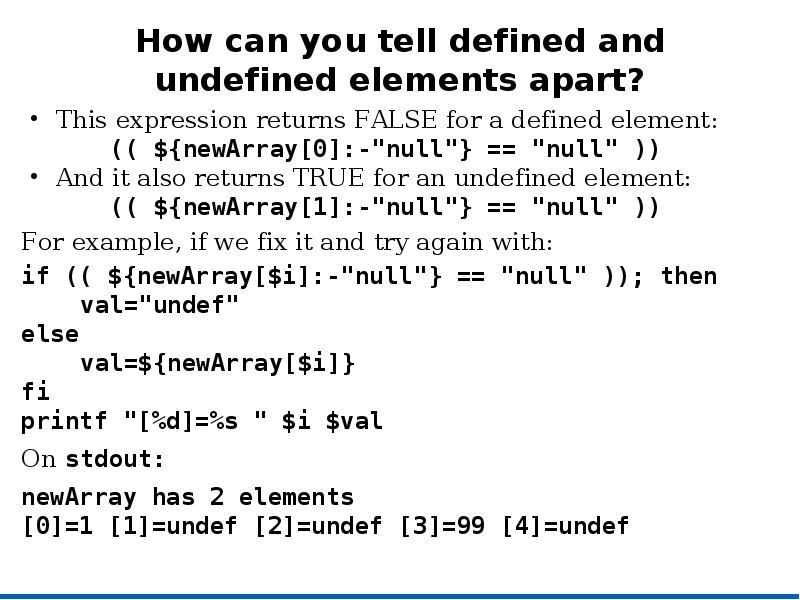 How can you tell defined and undefined elements apart?

• This expression returns FALSE for a defined element:
(( ${newArray[0]:-"null"} == "null" ))
• And it also returns TRUE for an undefined element:
(( ${newArray[1]:-"null"} == "null" ))

For example, if we fix it and try again with:

if (( ${newArray[$i]:-"null"} == "null" )); then
    val="undef"
else
    val=${newArray[$i]}
fi
printf "[%d]=%s " $i $val

On stdout:

newArray has 2 elements
[0]=1 [1]=undef [2]=undef [3]=99 [4]=undef